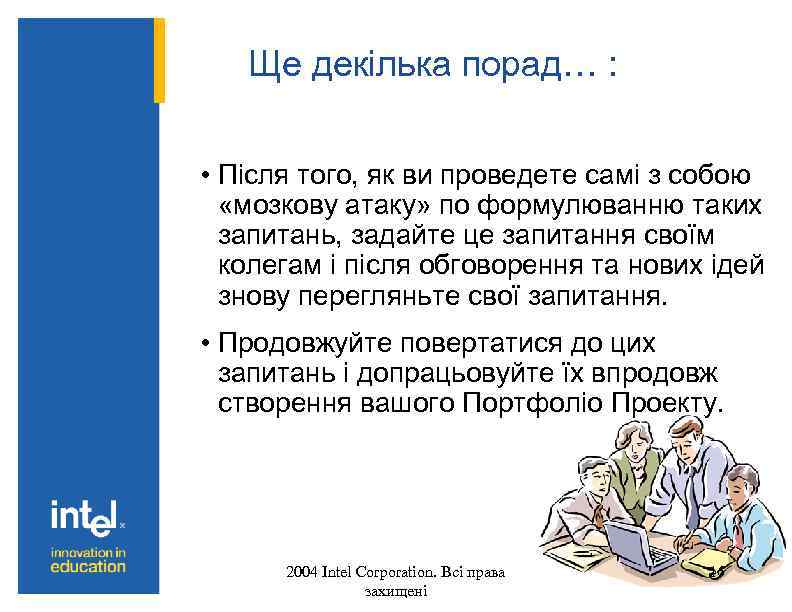 Ще декілька порад… :

• Після того, як ви проведете самі з собою «мозкову атаку» по формулюванню таких запитань, задайте це запитання своїм колегам і після обговорення та нових ідей знову перегляньте свої запитання.

• Продовжуйте повертатися до цих запитань і допрацьовуйте їх впродовж створення вашого Портфоліо Проекту.

intel

innovation in education

2004 Intel Corporation. Всі права захищені